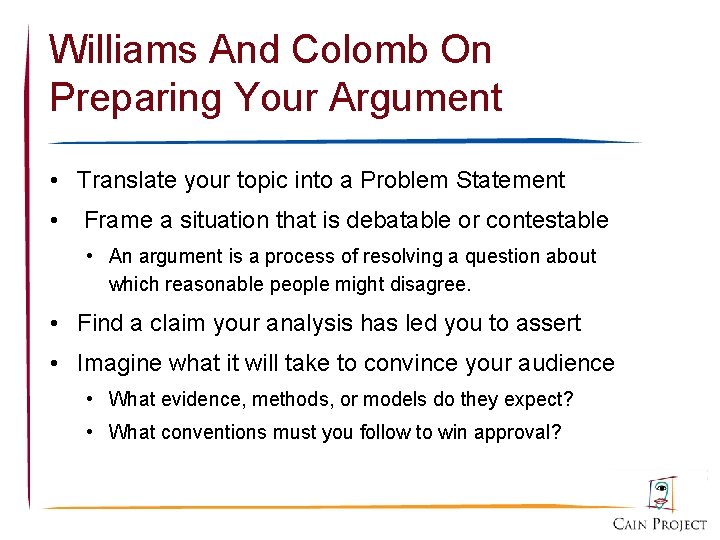 Williams And Colomb On Preparing Your Argument

• Translate your topic into a Problem Statement
• Frame a situation that is debatable or contestable
  • An argument is a process of resolving a question about which reasonable people might disagree.
• Find a claim your analysis has led you to assert
• Imagine what it will take to convince your audience
  • What evidence, methods, or models do they expect?
  • What conventions must you follow to win approval?

CAIN PROJECT